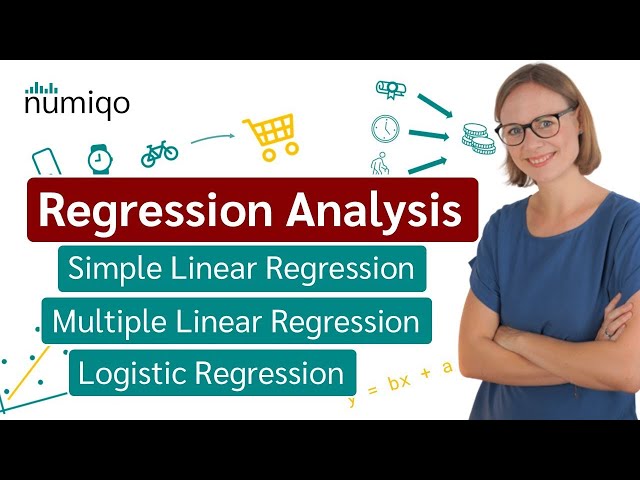 numiqo

Regression Analysis

Simple Linear Regression

Multiple Linear Regression

Logistic Regression

$y = bx + a$